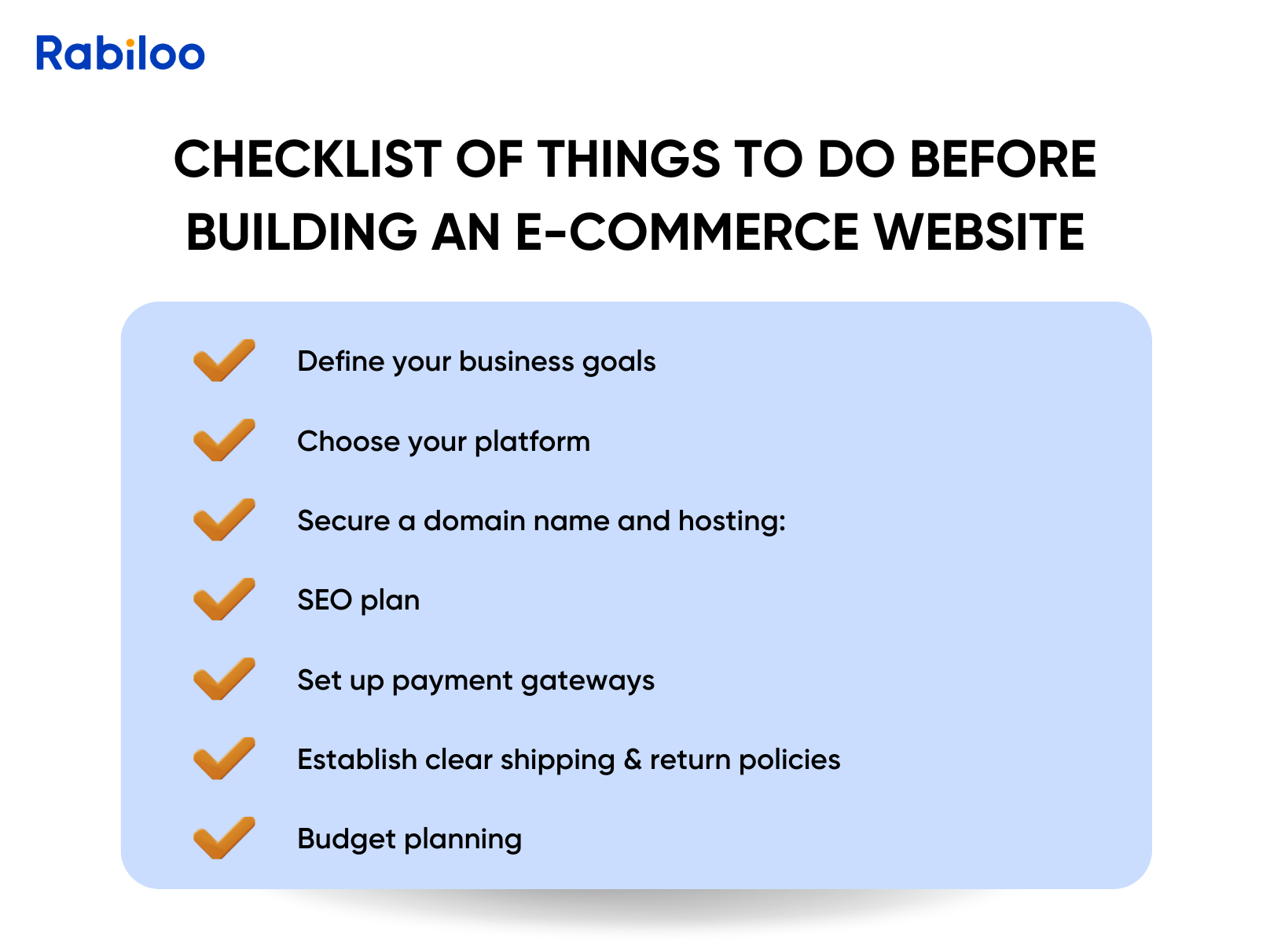 Rabiloo

CHECKLIST OF THINGS TO DO BEFORE BUILDING AN E-COMMERCE WEBSITE

Define your business goals

Choose your platform

Secure a domain name and hosting:

SEO plan

Set up payment gateways

Establish clear shipping & return policies

Budget planning